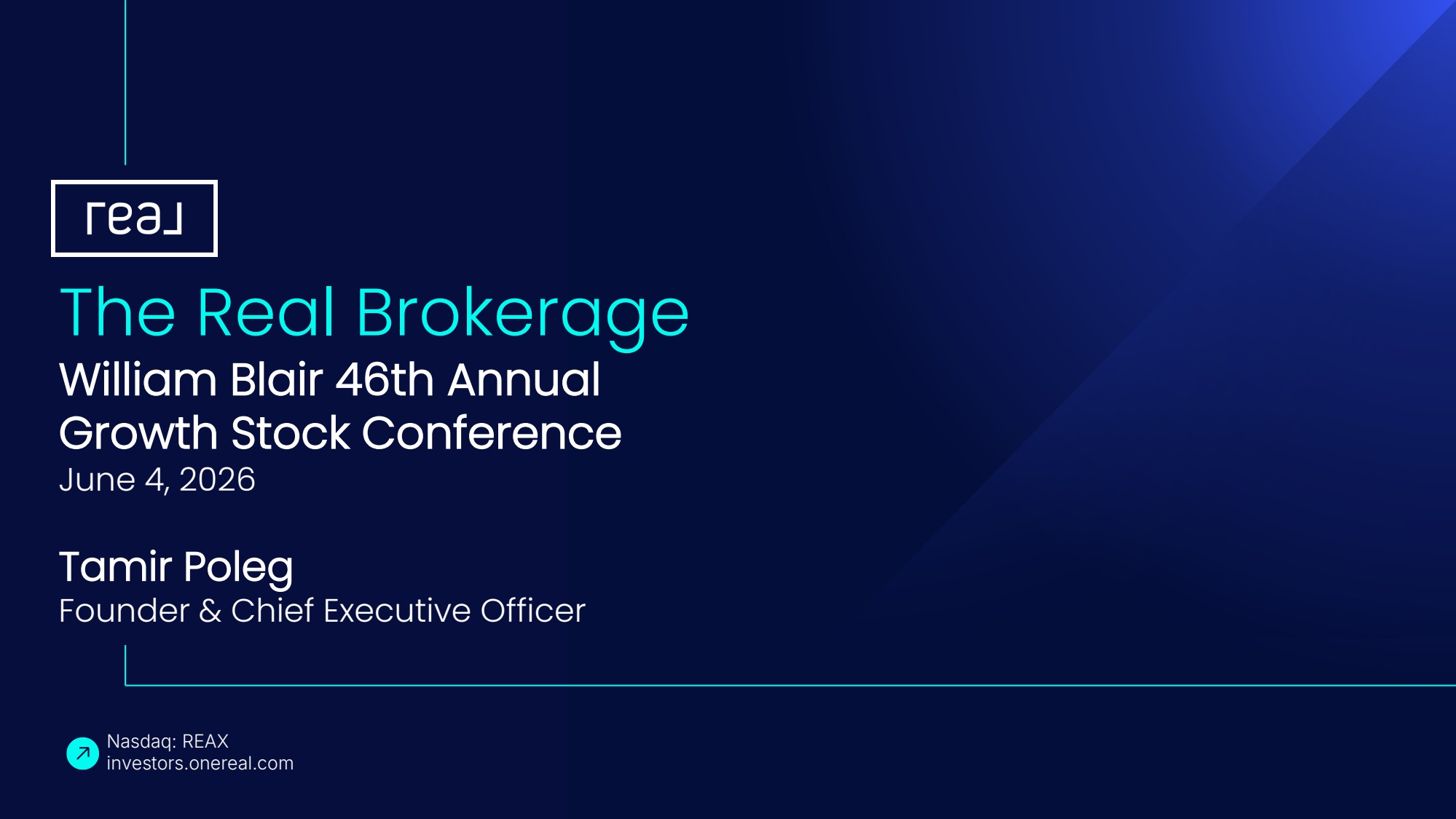 real

The Real Brokerage

William Blair 46th Annual Growth Stock Conference

June 4, 2026

Tamir Poleg

Founder & Chief Executive Officer

Nasdaq: REAX
investors.onereal.com